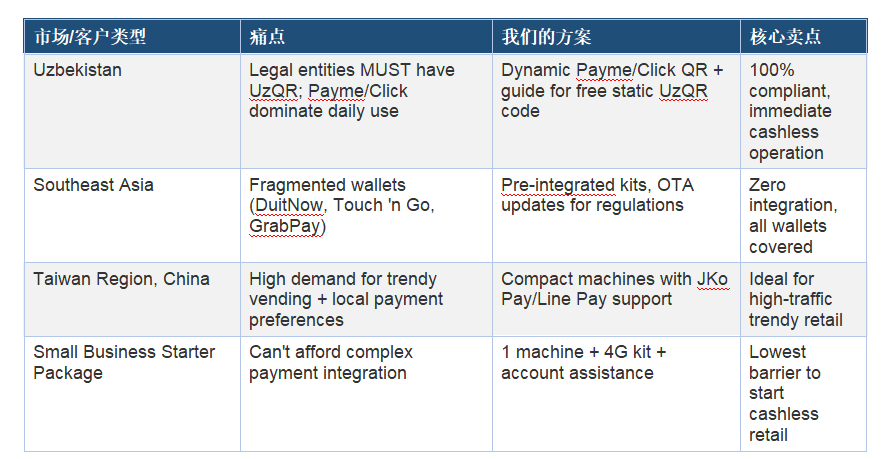 | 市场/客户类型 | 痛点 | 我们的方案 | 核心卖点 |
|---|---|---|---|
| Uzbekistan | Legal entities MUST have UzQR; Payme/Click dominate daily use | Dynamic Payme/Click QR + guide for free static UzQR code | 100% compliant, immediate cashless operation |
| Southeast Asia | Fragmented wallets (DuitNow, Touch 'n Go, GrabPay) | Pre-integrated kits, OTA updates for regulations | Zero integration, all wallets covered |
| Taiwan Region, China | High demand for trendy vending + local payment preferences | Compact machines with JKo Pay/Line Pay support | Ideal for high-traffic trendy retail |
| Small Business Starter Package | Can't afford complex payment integration | 1 machine + 4G kit + account assistance | Lowest barrier to start cashless retail |